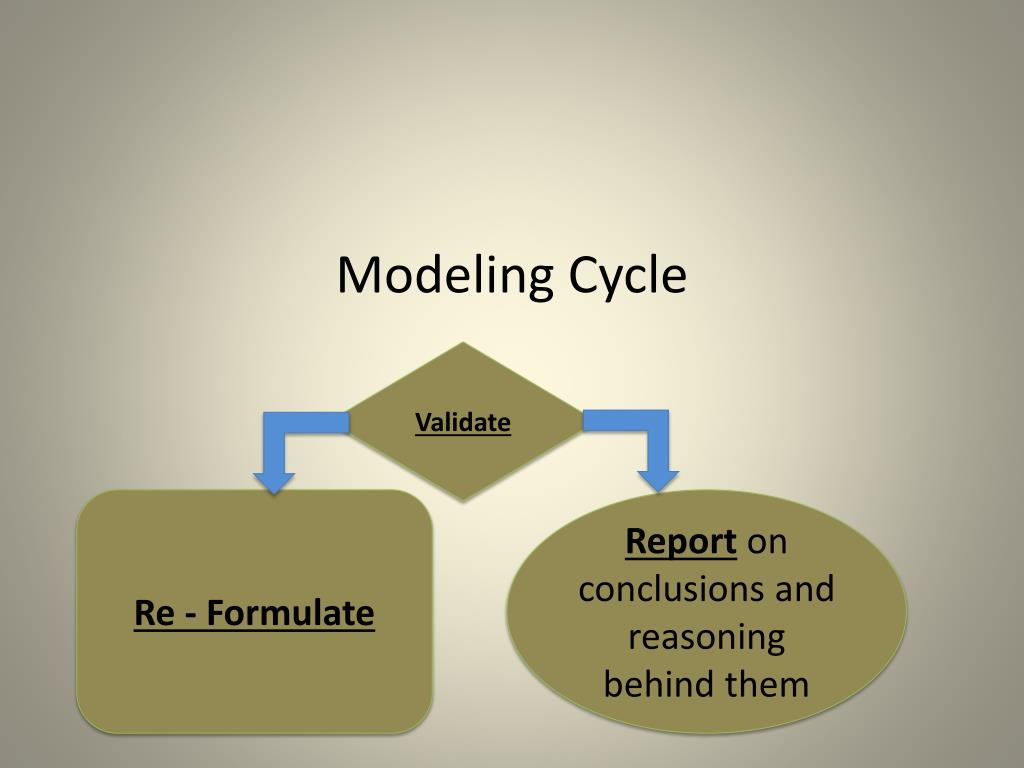 Modeling Cycle

Validate

Re - Formulate

Report on conclusions and reasoning behind them